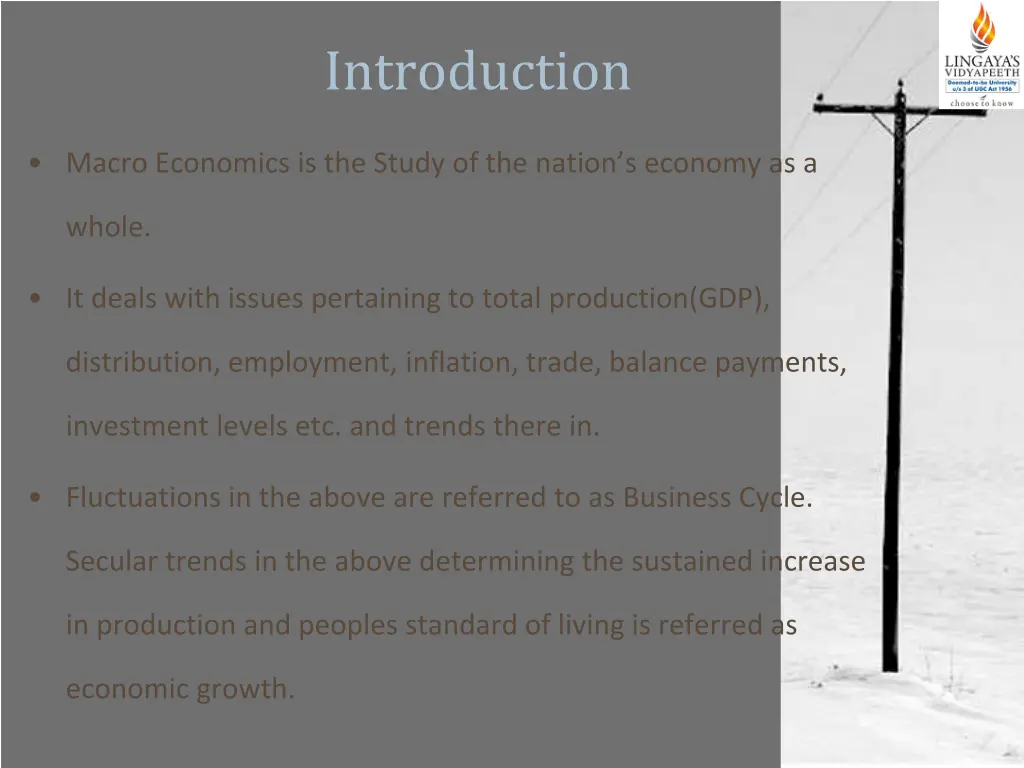 LINGAYA'S VIDYAPEETH
Deemed-to-be University u/s 3 of UGC Act 1956
choose to know

Introduction

• Macro Economics is the Study of the nation's economy as a whole.

• It deals with issues pertaining to total production(GDP), distribution, employment, inflation, trade, balance payments, investment levels etc. and trends there in.

• Fluctuations in the above are referred to as Business Cycle. Secular trends in the above determining the sustained increase in production and peoples standard of living is referred as economic growth.